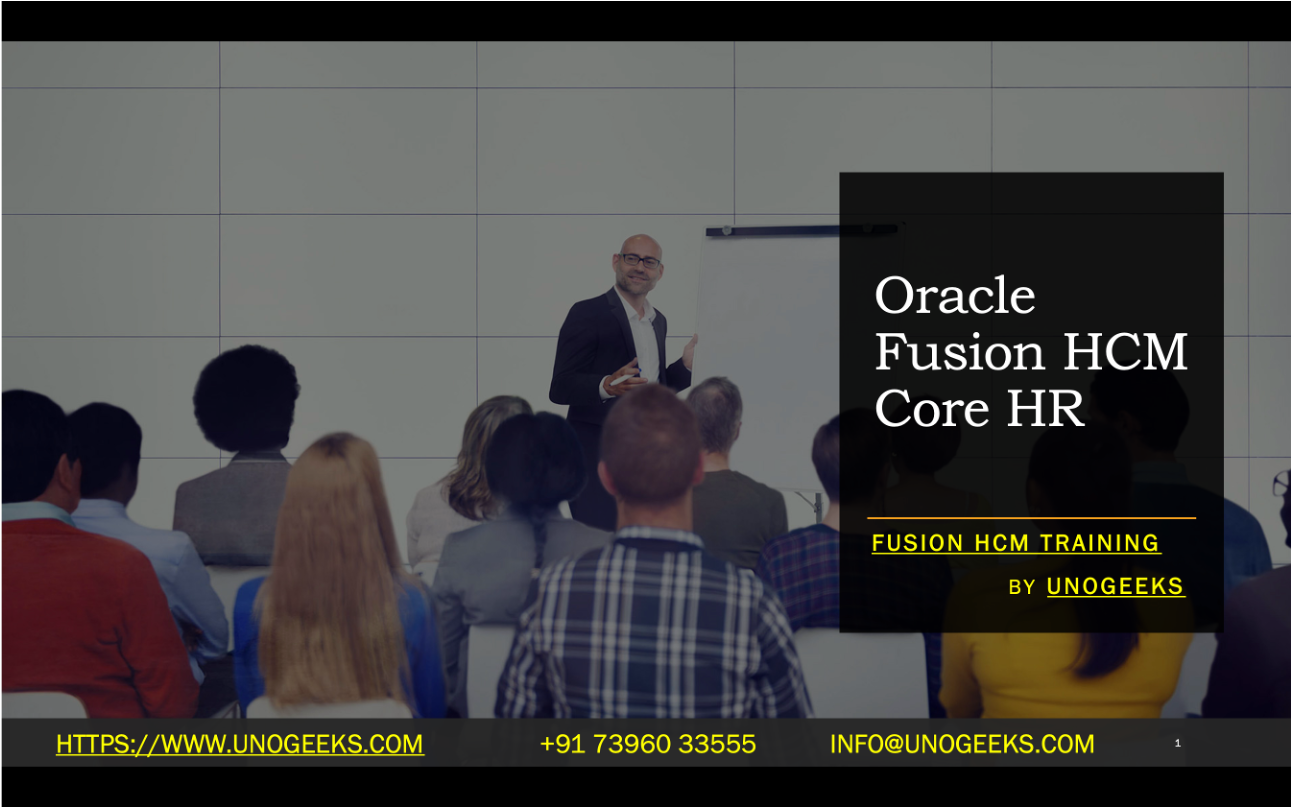 Oracle Fusion HCM Core HR

FUSION HCM TRAINING

BY UNOGEEKS

HTTPS://WWW.UNOGEEKS.COM +91 73960 33555 INFO@UNOGEEKS.COM 1